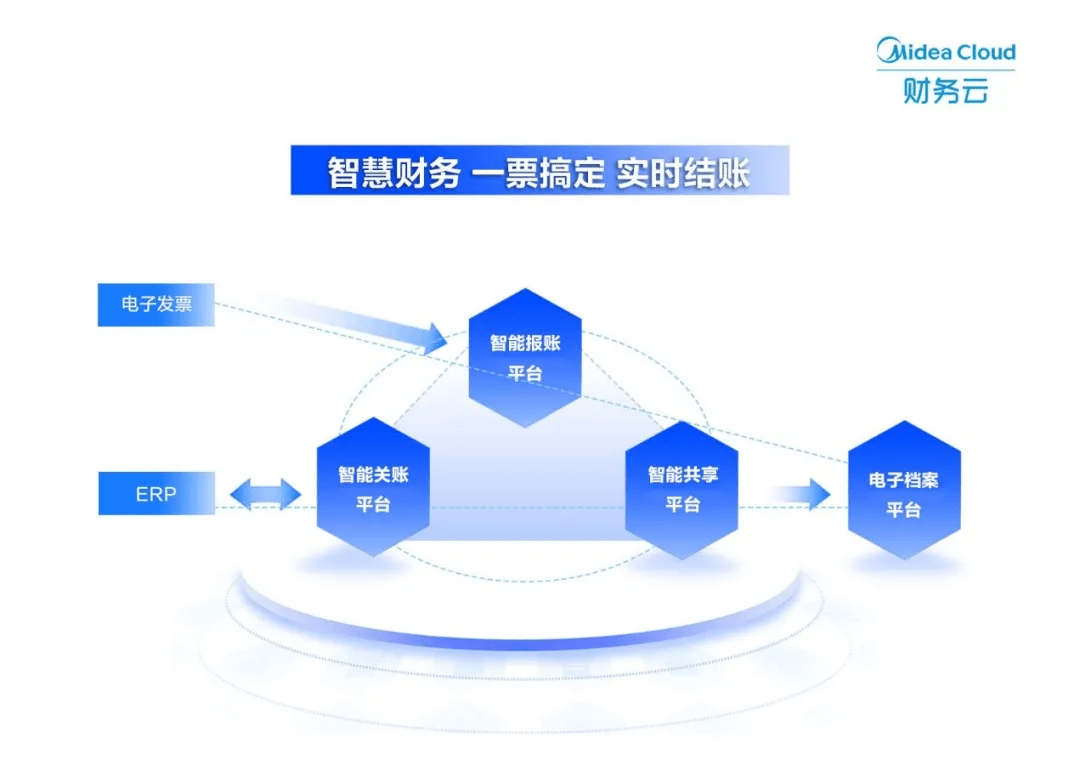 Midea Cloud
财务云

智慧财务 一票搞定 实时结账

电子发票

智能报账平台

ERP

智能关账平台

智能共享平台

电子档案平台